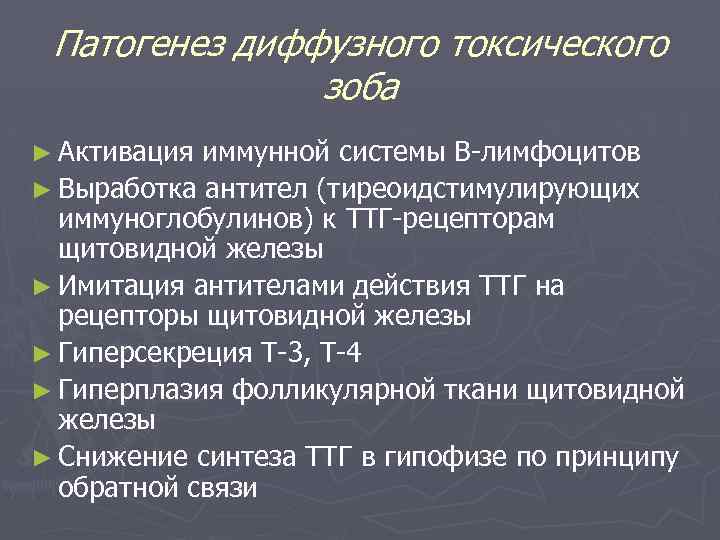 Патогенез диффузного токсического зоба

► Активация иммунной системы В-лимфоцитов
► Выработка антител (тиреоидстимулирующих иммуноглобулинов) к ТТГ-рецепторам щитовидной железы
► Имитация антителами действия ТТГ на рецепторы щитовидной железы
► Гиперсекреция Т-3, Т-4
► Гиперплазия фолликулярной ткани щитовидной железы
► Снижение синтеза ТТГ в гипофизе по принципу обратной связи